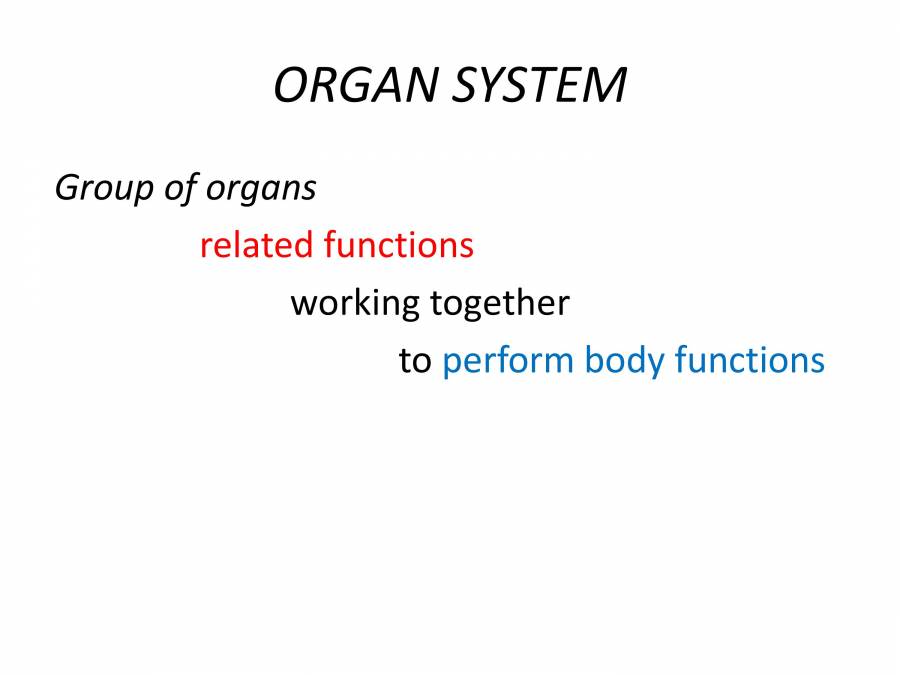 ORGAN SYSTEM

Group of organs

related functions

working together

to perform body functions